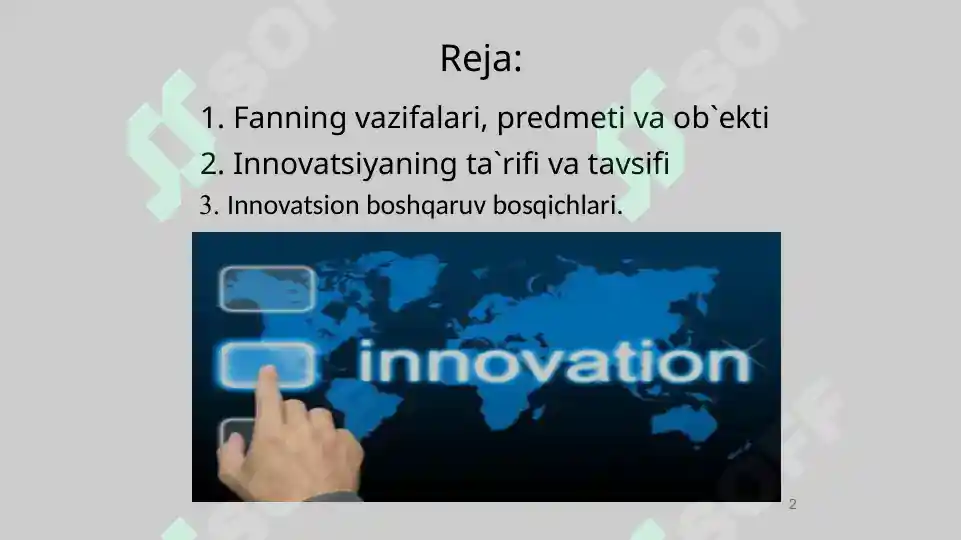 Reja:

1. Fanning vazifalari, predmeti va ob`ekti

2. Innovatsiyaning ta`rifi va tavsifi

3. Innovatsion boshqaruv bosqichlari.

innovation

2